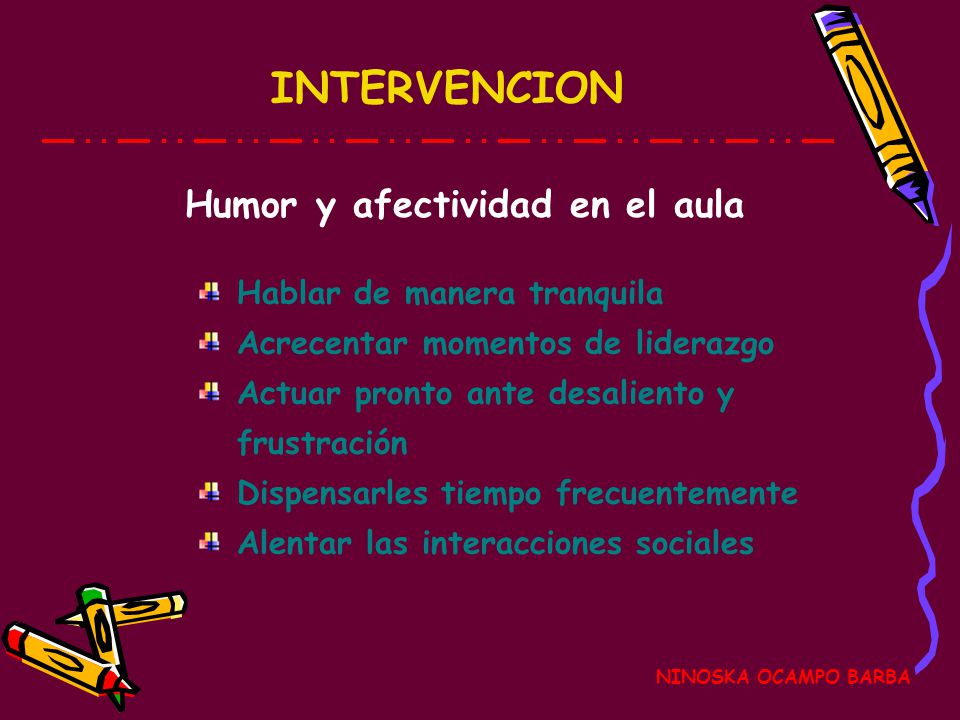 INTERVENCION

Humor y afectividad en el aula

Hablar de manera tranquila
Acrecentar momentos de liderazgo
Actuar pronto ante desaliento y frustración
Dispensarles tiempo frecuentemente
Alentar las interacciones sociales

NINOSKA OCAMPO BARBA